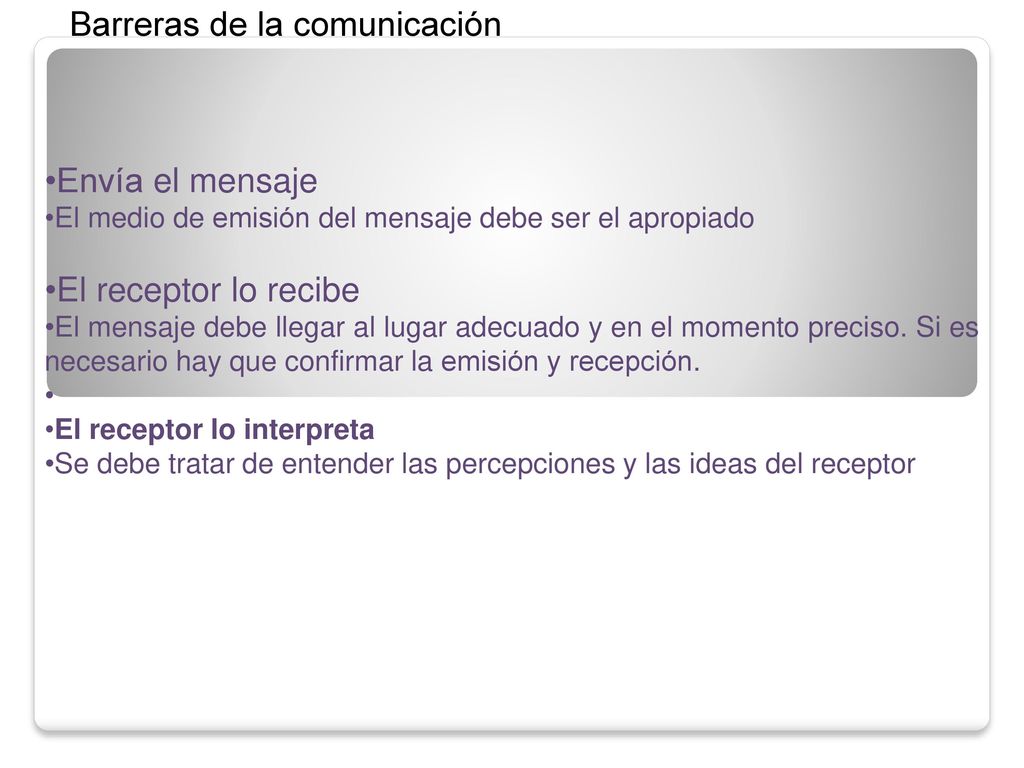 Barreras de la comunicación

•Envía el mensaje
•El medio de emisión del mensaje debe ser el apropiado

•El receptor lo recibe
•El mensaje debe llegar al lugar adecuado y en el momento preciso. Si es necesario hay que confirmar la emisión y recepción.
•
•El receptor lo interpreta
•Se debe tratar de entender las percepciones y las ideas del receptor